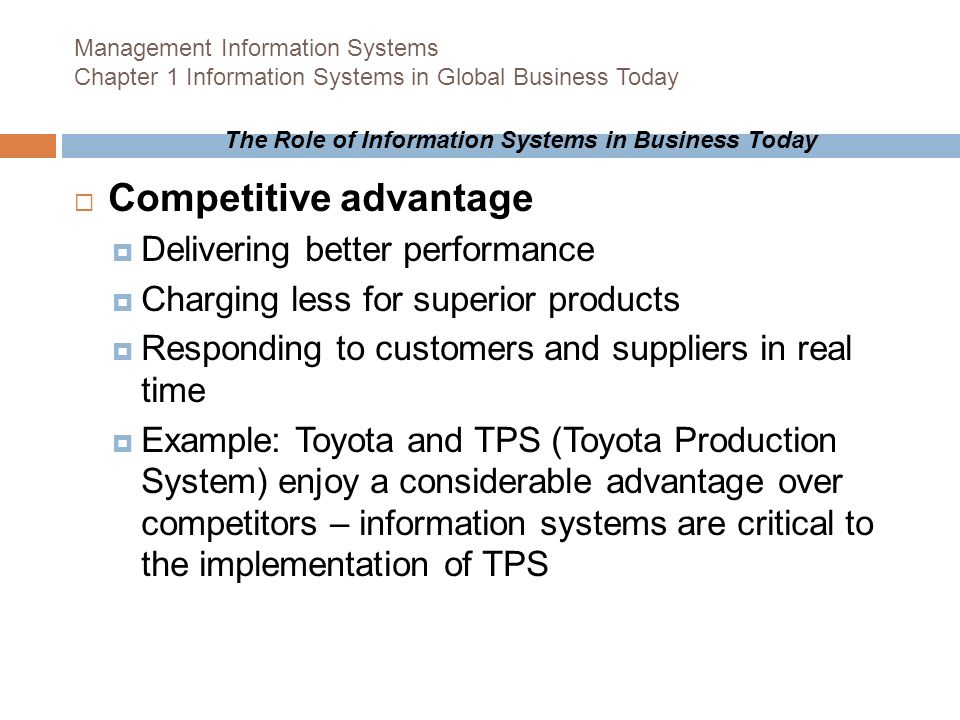 Management Information Systems
Chapter 1 Information Systems in Global Business Today

The Role of Information Systems in Business Today

Competitive advantage

Delivering better performance

Charging less for superior products

Responding to customers and suppliers in real time

Example: Toyota and TPS (Toyota Production System) enjoy a considerable advantage over competitors – information systems are critical to the implementation of TPS